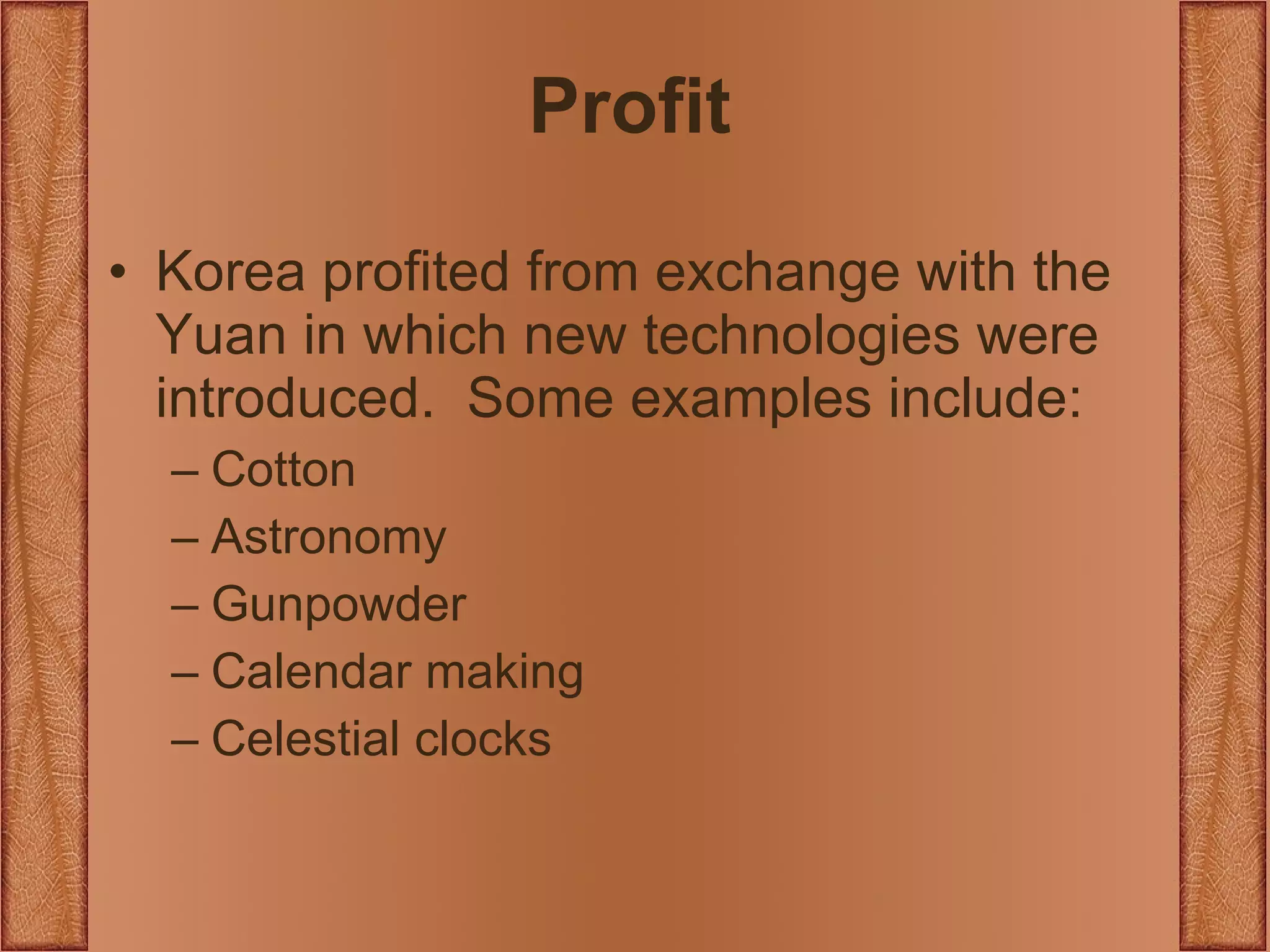 Profit

• Korea profited from exchange with the Yuan in which new technologies were introduced.  Some examples include:
– Cotton
– Astronomy
– Gunpowder
– Calendar making
– Celestial clocks